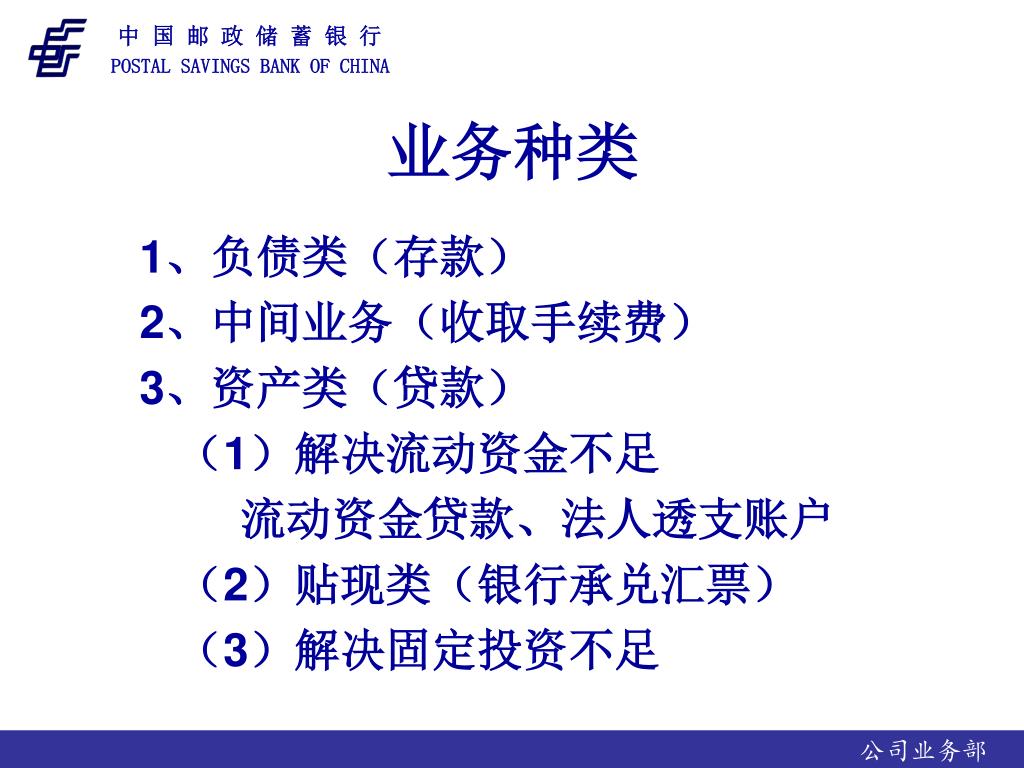 中国邮政储蓄银行
POSTAL SAVINGS BANK OF CHINA

业务种类

1、负债类（存款）
2、中间业务（收取手续费）
3、资产类（贷款）
（1）解决流动资金不足
流动资金贷款、法人透支账户
（2）贴现类（银行承兑汇票）
（3）解决固定投资不足

公司业务部